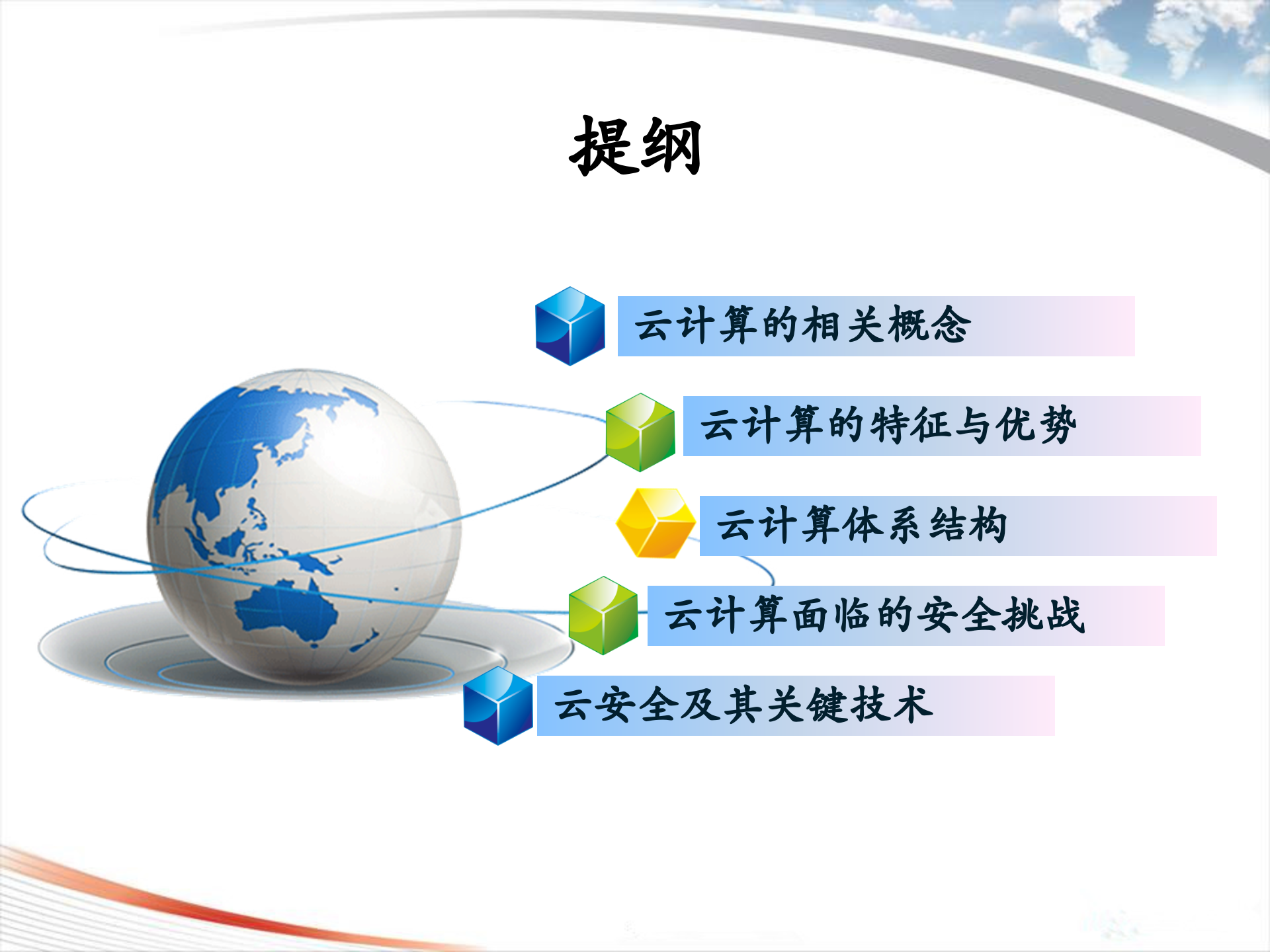 提纲

云计算的相关概念

云计算的特征与优势

云计算体系结构

云计算面临的安全挑战

云安全及其关键技术